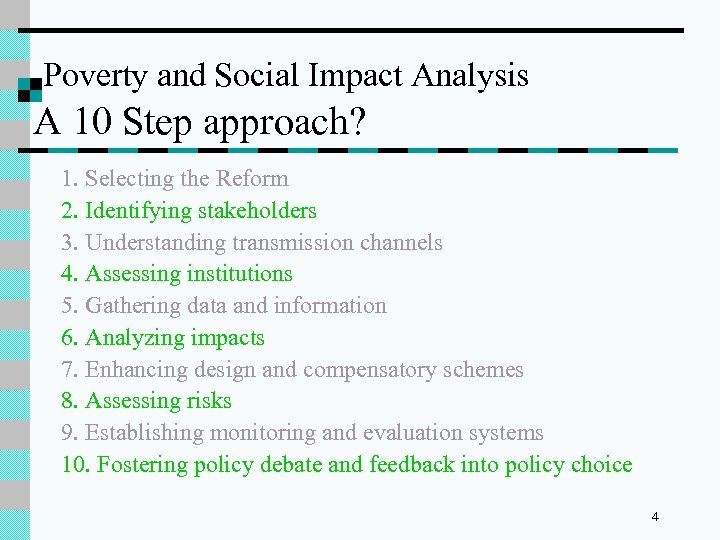 Poverty and Social Impact Analysis
A 10 Step approach?

1. Selecting the Reform
2. Identifying stakeholders
3. Understanding transmission channels
4. Assessing institutions
5. Gathering data and information
6. Analyzing impacts
7. Enhancing design and compensatory schemes
8. Assessing risks
9. Establishing monitoring and evaluation systems
10. Fostering policy debate and feedback into policy choice

4